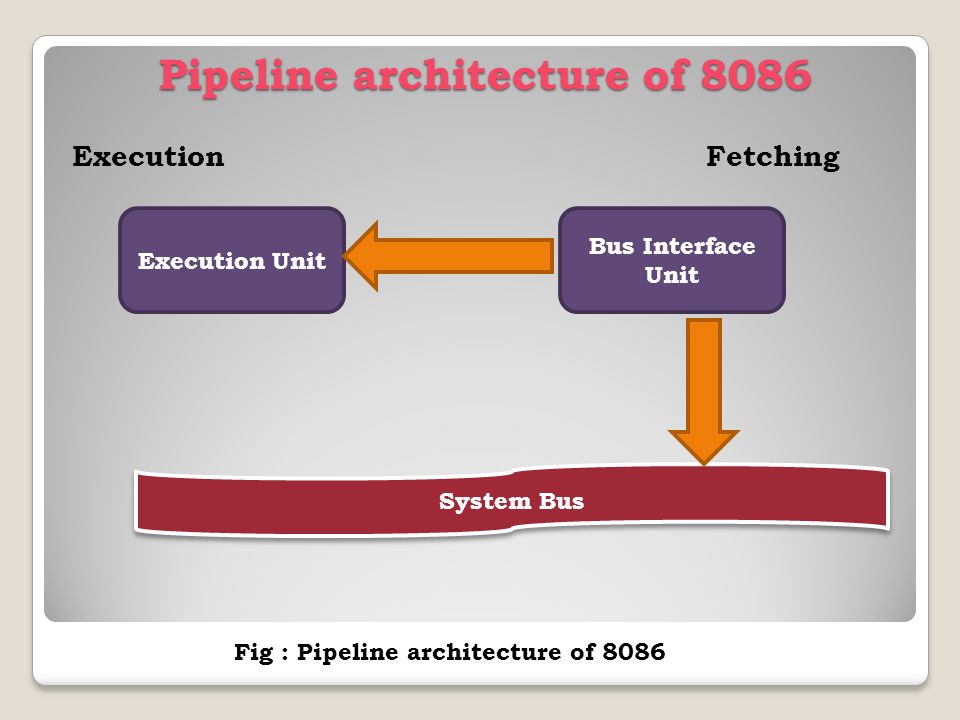 Pipeline architecture of 8086

Execution

Fetching

Execution Unit

Bus Interface Unit

System Bus

Fig : Pipeline architecture of 8086